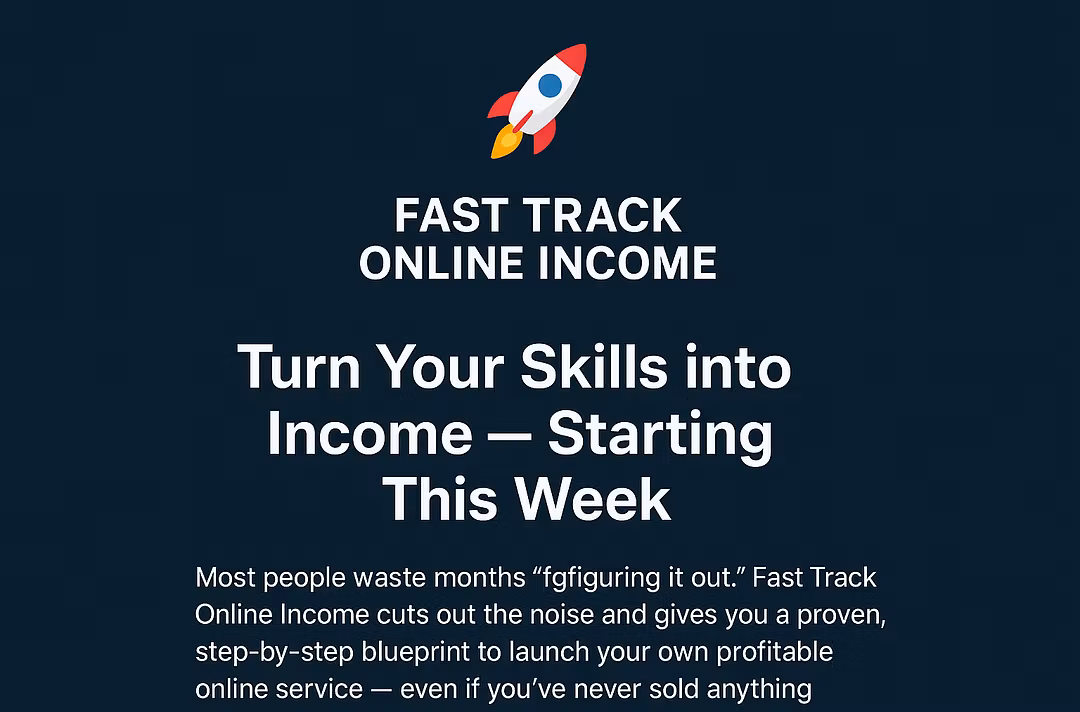 FAST TRACK
ONLINE INCOME

Turn Your Skills into Income — Starting This Week

Most people waste months “fgfiguring it out.” Fast Track Online Income cuts out the noise and gives you a proven, step-by-step blueprint to launch your own profitable online service — even if you’ve never sold anything